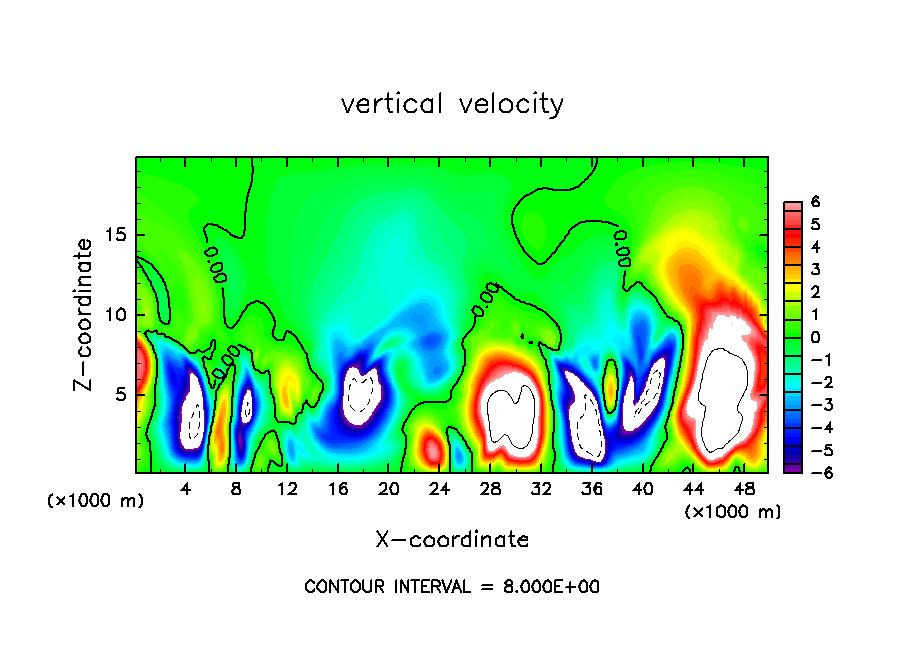 vertical velocity

Z-coordinate

15
10
5

(×1000 m)

0.00
0.00
0.00
0.00

4 8 12 16 20 24 28 32 36 40 44 48

(×1000 m)

X-coordinate

6
5
4
3
2
1
0
-1
-2
-3
-4
-5
-6

CONTOUR INTERVAL = 8.000E+00